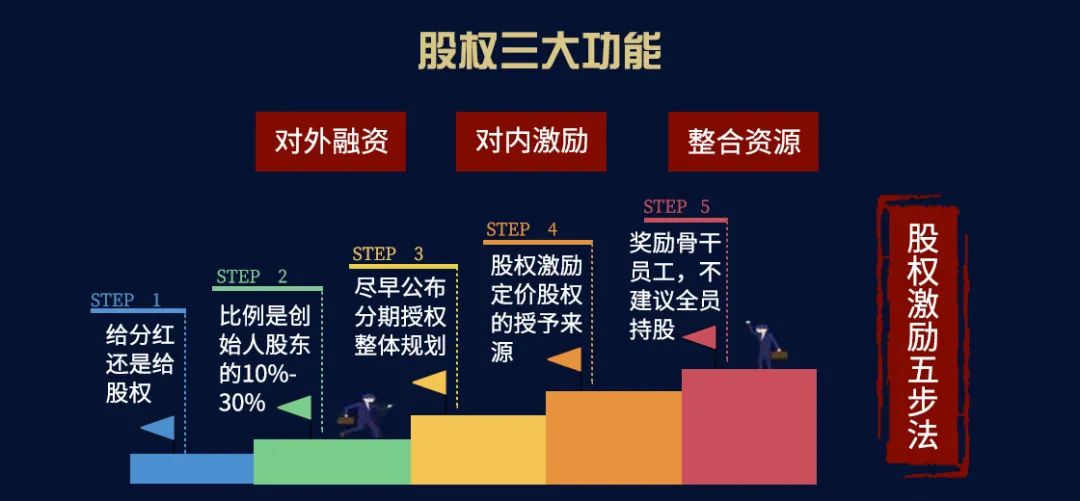 股权三大功能

对外融资

对内激励

整合资源

STEP 1
给分红还是给股权

STEP 2
比例是创始人股东的10%-30%

STEP 3
尽早公布分期授权整体规划

STEP 4
股权激励定价股权的授予来源

STEP 5
奖励骨干员工，不建议全员持股

股权激励五步法